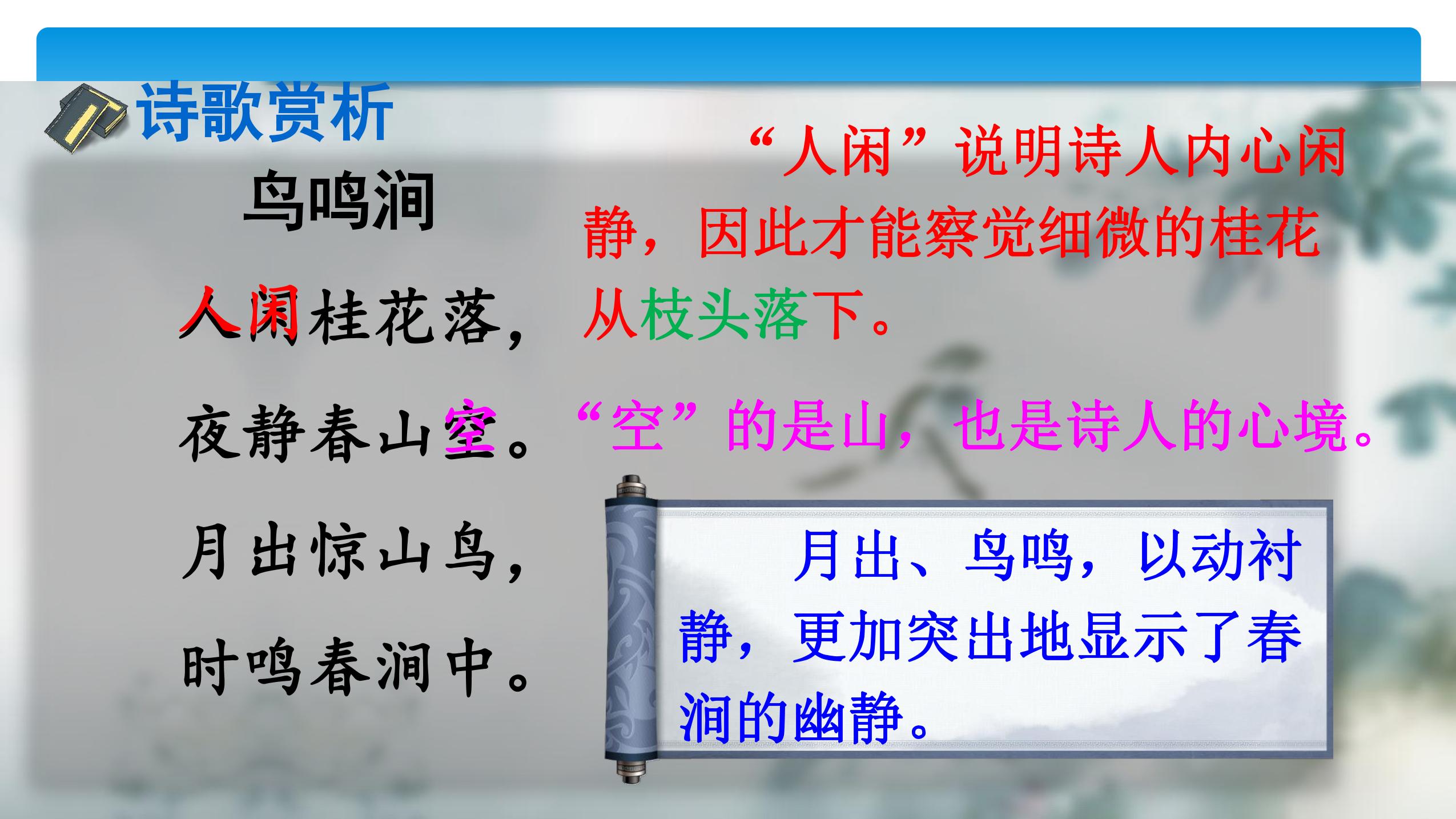 诗歌赏析

鸟鸣涧

人闲桂花落，
夜静春山空。
月出惊山鸟，
时鸣春涧中。

“人闲”说明诗人内心闲静，因此才能察觉细微的桂花从枝头落下。

“空”的是山，也是诗人的心境。

月出、鸟鸣，以动衬静，更加突出地显示了春涧的幽静。